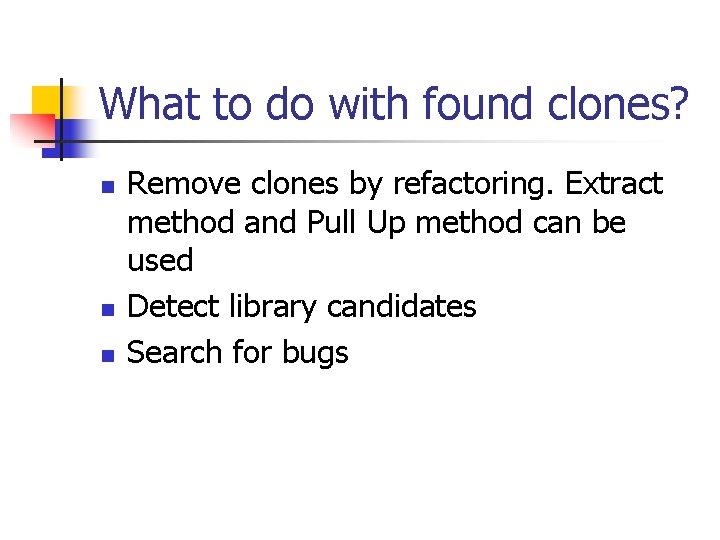 What to do with found clones?

- Remove clones by refactoring. Extract method and Pull Up method can be used
- Detect library candidates
- Search for bugs